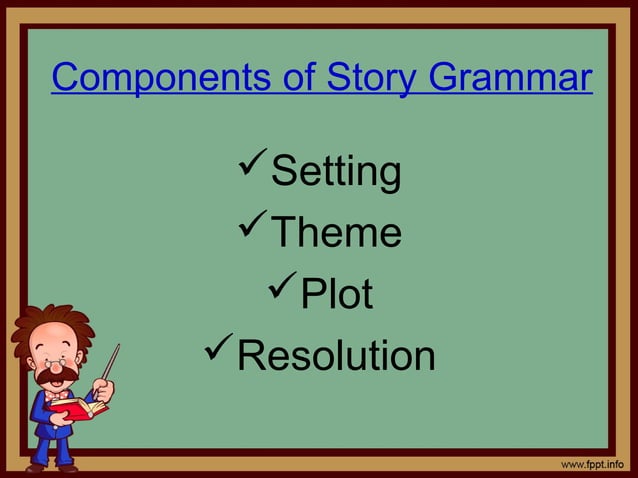 Components of Story Grammar

✓Setting
✓Theme
✓Plot
✓Resolution

www.fppt.info